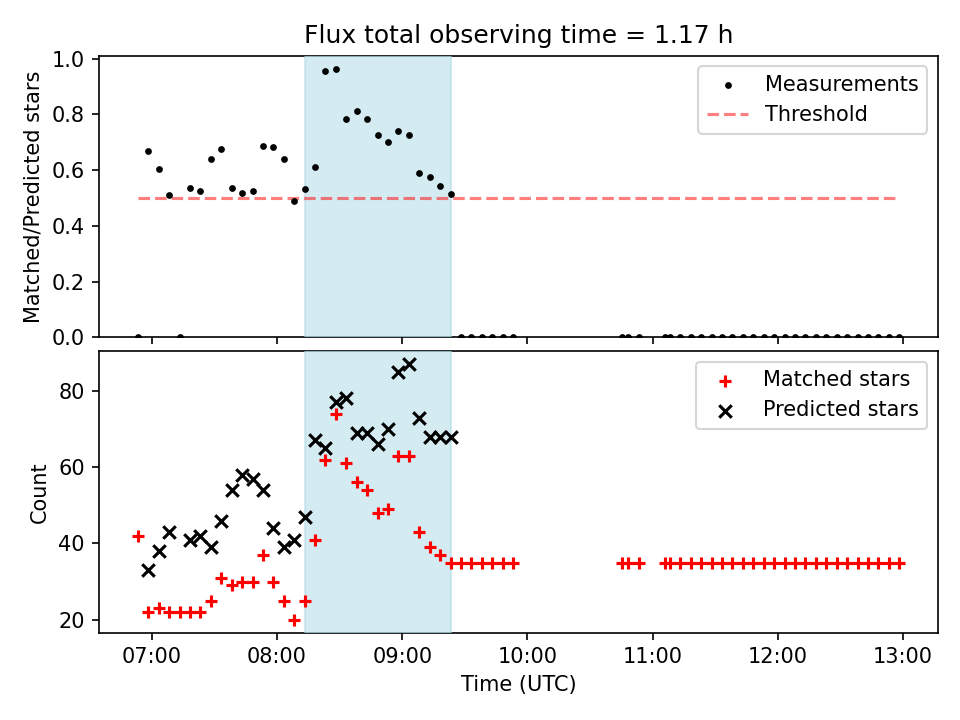 Flux total observing time = 1.17 h

Matched/Predicted stars

1.0
0.8
0.6
0.4
0.2
0.0

Measurements
Threshold

Count

80
60
40
20

Matched stars
Predicted stars

07:00
08:00
09:00
10:00
11:00
12:00
13:00

Time (UTC)